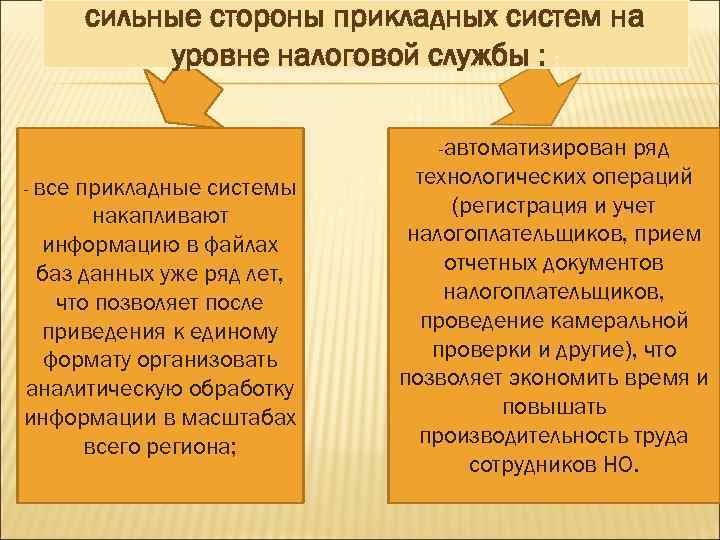 сильные стороны прикладных систем на уровне налоговой службы :

- все прикладные системы накапливают информацию в файлах баз данных уже ряд лет, что позволяет после приведения к единому формату организовать аналитическую обработку информации в масштабах всего региона;

-автоматизирован ряд технологических операций (регистрация и учет налогоплательщиков, прием отчетных документов налогоплательщиков, проведение камеральной проверки и другие), что позволяет экономить время и повышать производительность труда сотрудников НО.